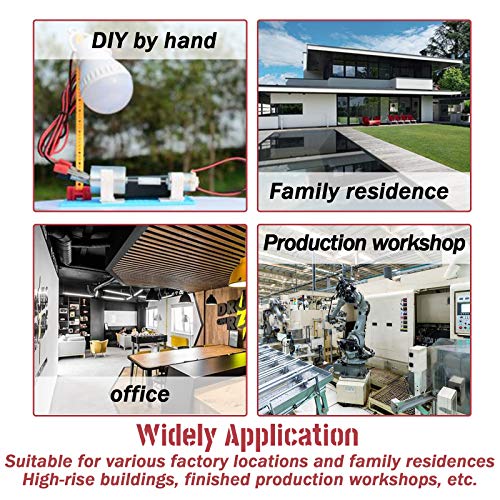 DIY by hand

Family residence

office

Production workshop

Widely Application
Suitable for various factory locations and family residences
High-rise buildings, finished production workshops, etc.